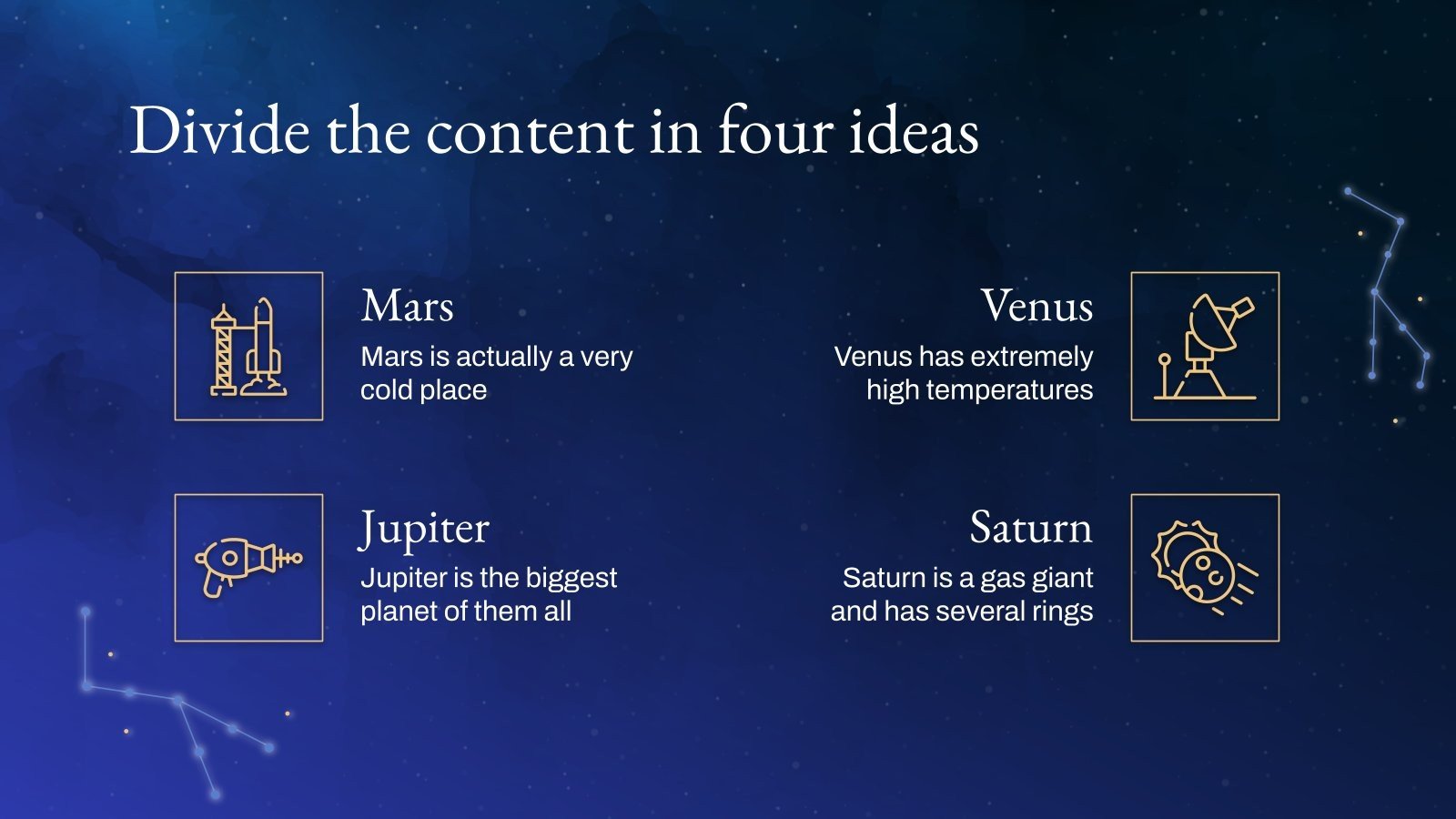 Divide the content in four ideas

Mars
Mars is actually a very cold place

Venus
Venus has extremely high temperatures

Jupiter
Jupiter is the biggest planet of them all

Saturn
Saturn is a gas giant and has several rings